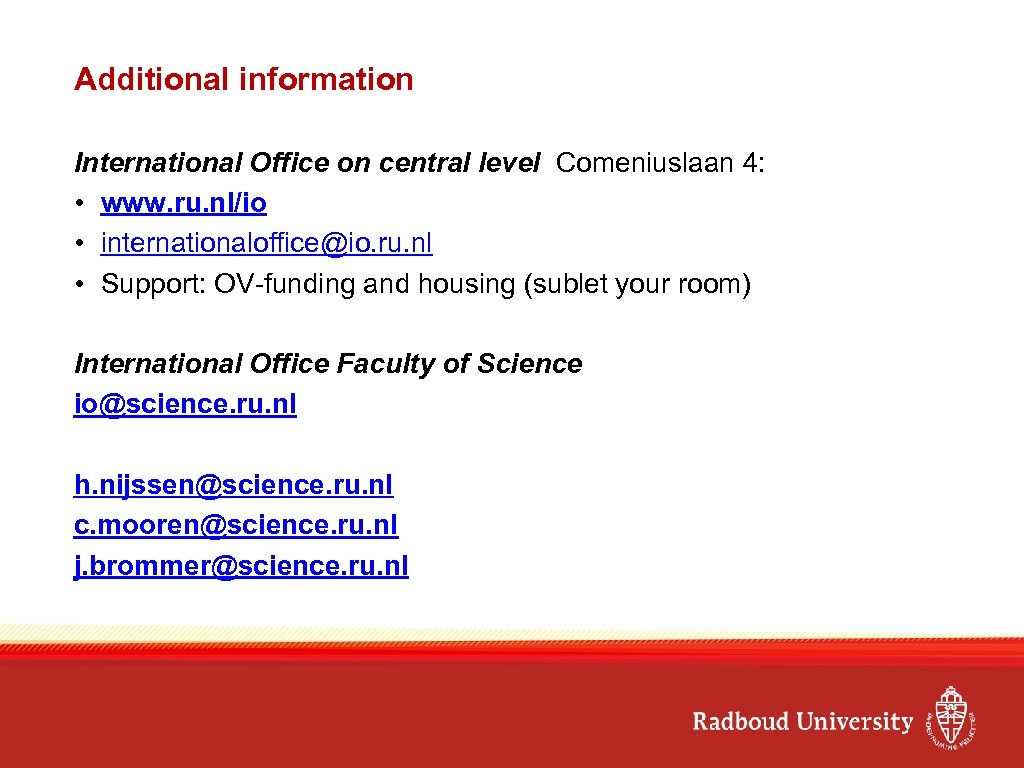 Additional information

International Office on central level Comeniuslaan 4:
• www.ru.nl/io
• internationaloffice@io.ru.nl
• Support: OV-funding and housing (sublet your room)

International Office Faculty of Science
io@science.ru.nl

h.nijssen@science.ru.nl
c.mooren@science.ru.nl
j.brommer@science.ru.nl

Radboud University